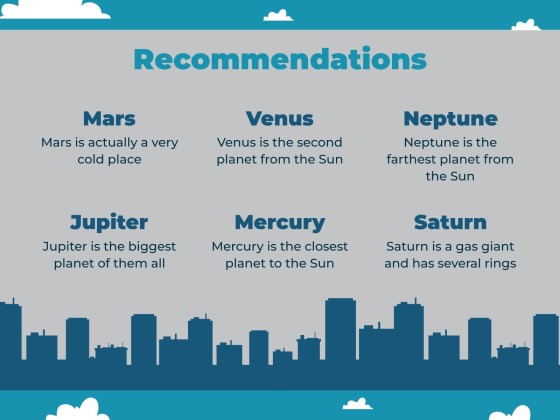 Recommendations

Mars
Mars is actually a very cold place

Venus
Venus is the second planet from the Sun

Neptune
Neptune is the farthest planet from the Sun

Jupiter
Jupiter is the biggest planet of them all

Mercury
Mercury is the closest planet to the Sun

Saturn
Saturn is a gas giant and has several rings